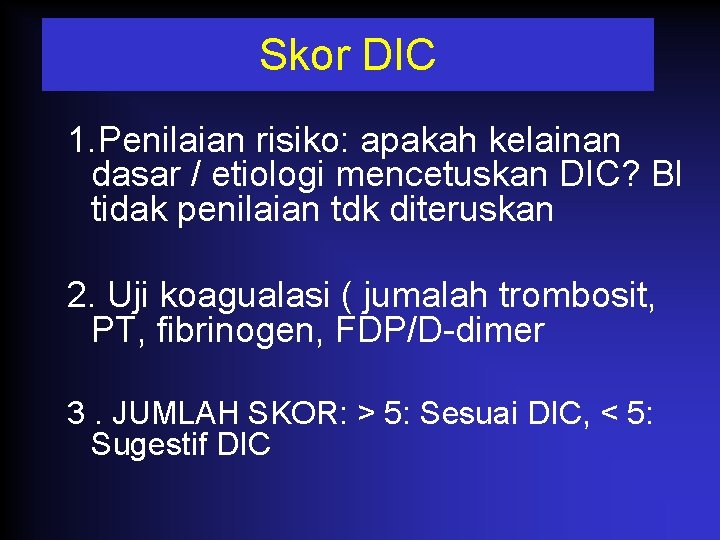 Skor DIC

1.Penilaian risiko: apakah kelainan dasar / etiologi mencetuskan DIC? Bl tidak penilaian tdk diteruskan

2. Uji koagualasi ( jumalah trombosit, PT, fibrinogen, FDP/D-dimer

3 . JUMLAH SKOR: > 5: Sesuai DIC, < 5: Sugestif DIC